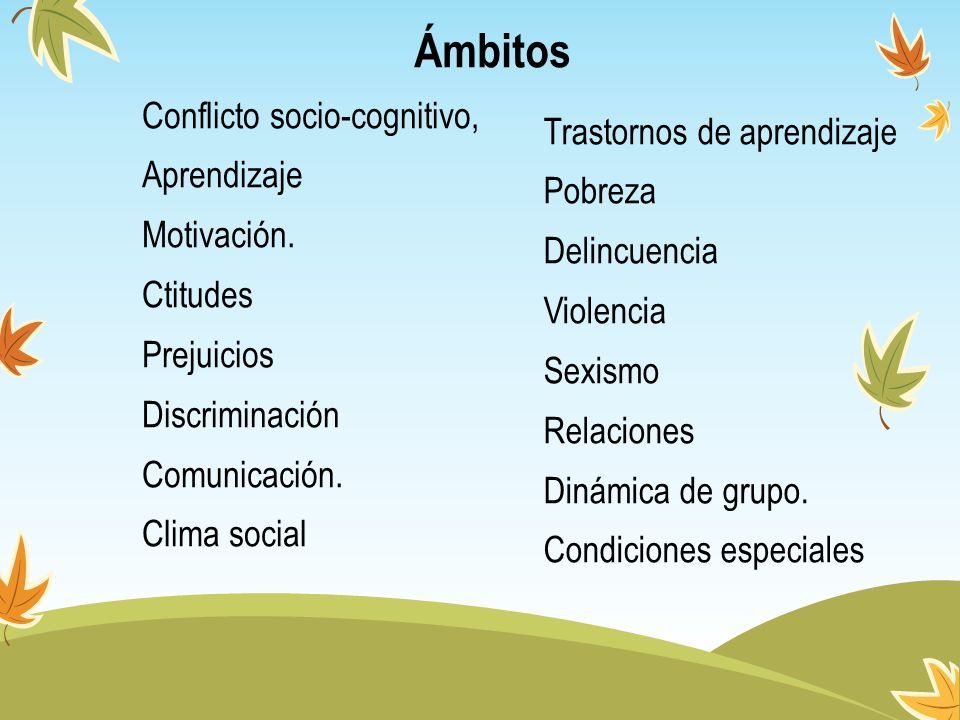 Ámbitos

Conflicto socio-cognitivo,
Aprendizaje
Motivación.
Ctitudes
Prejuicios
Discriminación
Comunicación.
Clima social

Trastornos de aprendizaje
Pobreza
Delincuencia
Violencia
Sexismo
Relaciones
Dinámica de grupo.
Condiciones especiales